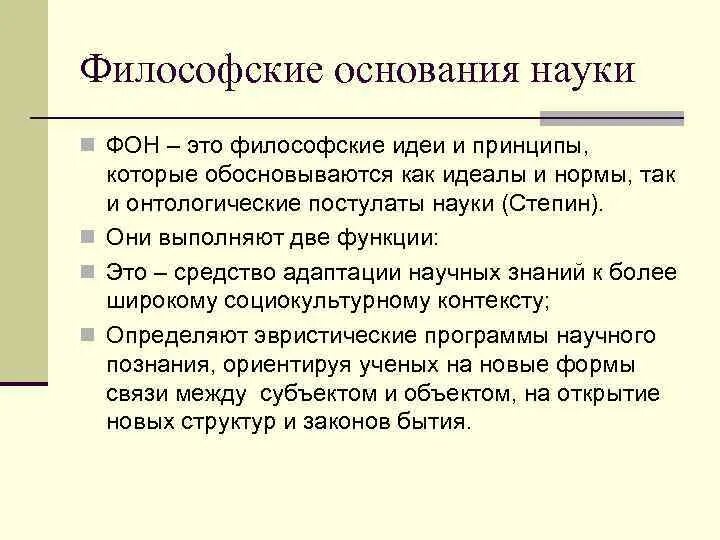 Философские основания науки

ФОН – это философские идеи и принципы, которые обосновываются как идеалы и нормы, так и онтологические постулаты науки (Степин).

Они выполняют две функции:

Это – средство адаптации научных знаний к более широкому социокультурному контексту;

Определяют эвристические программы научного познания, ориентируя ученых на новые формы связи между субъектом и объектом, на открытие новых структур и законов бытия.